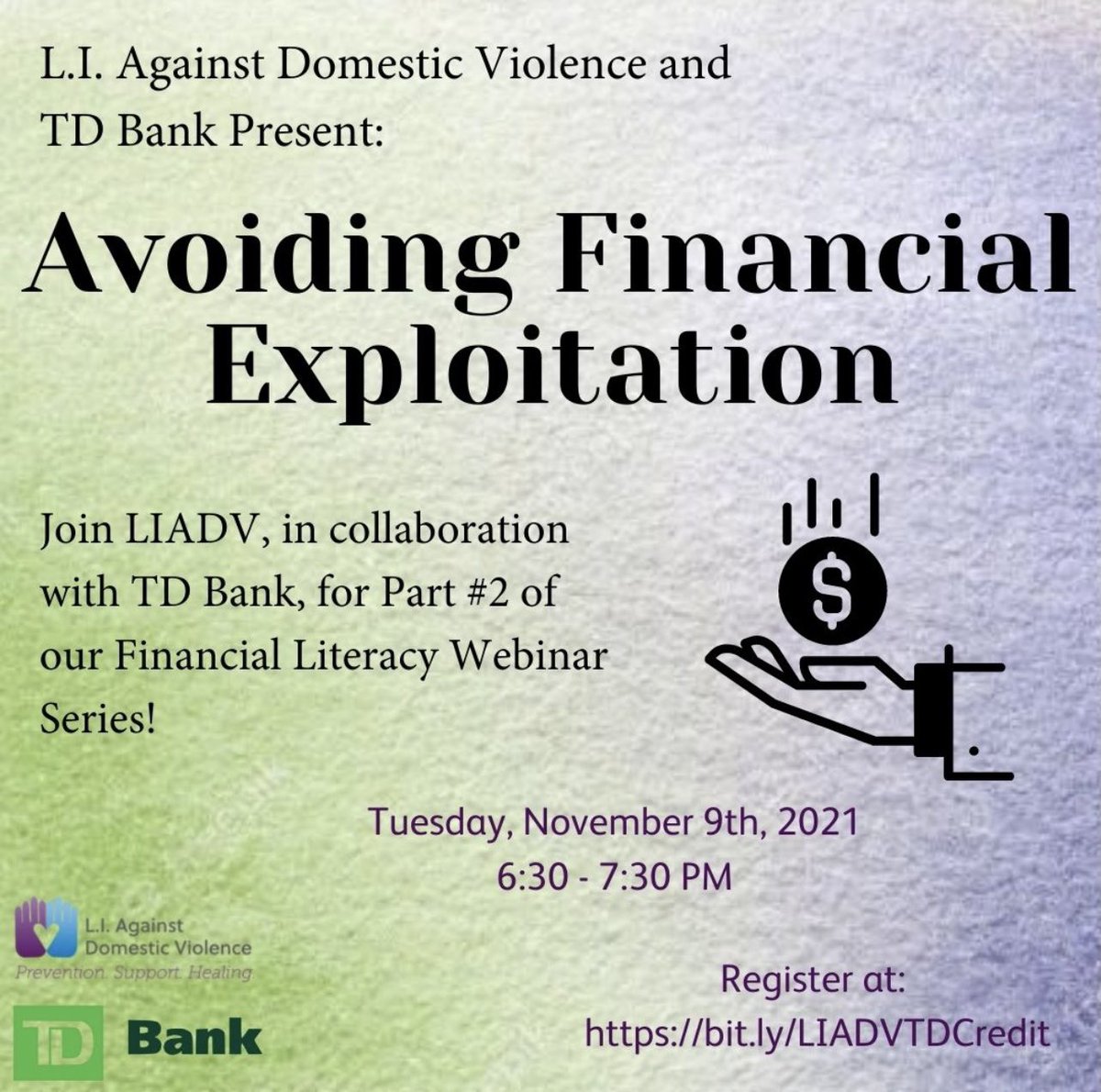 L.I. Against Domestic Violence and TD Bank Present:

Avoiding Financial Exploitation

Join LIADV, in collaboration with TD Bank, for Part #2 of our Financial Literacy Webinar Series!

$

Tuesday, November 9th, 2021
6:30 - 7:30 PM

L.I. Against Domestic Violence
Prevention. Support. Healing.

TD Bank

Register at:
https://bit.ly/LIADVTDCredit